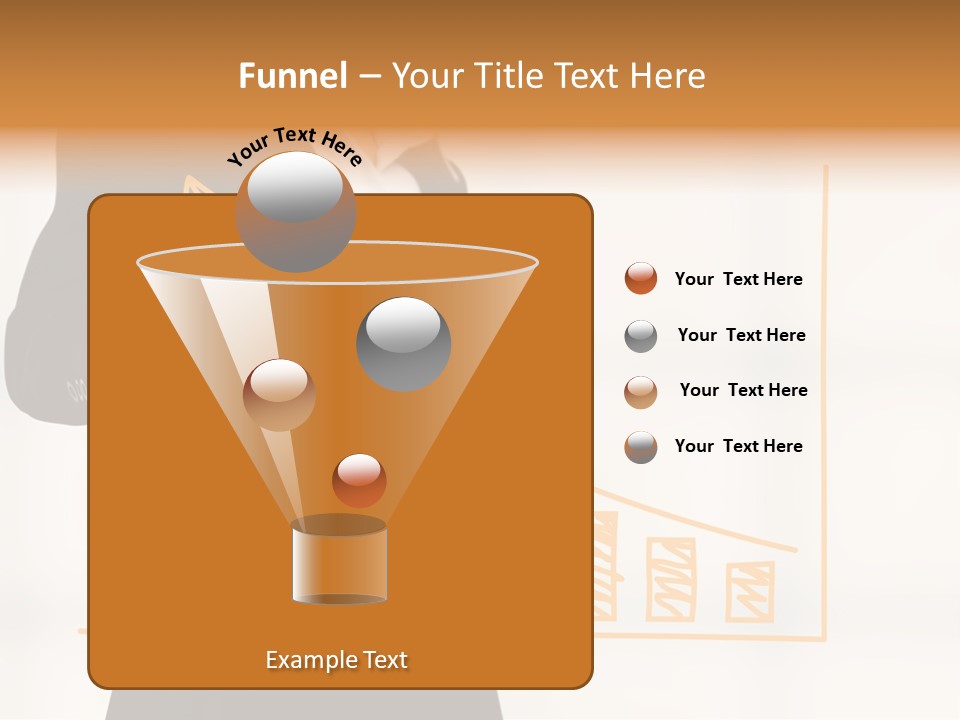 Funnel – Your Title Text Here

Your Text Here

Your Text Here

Your Text Here

Your Text Here

Your Text Here

Example Text